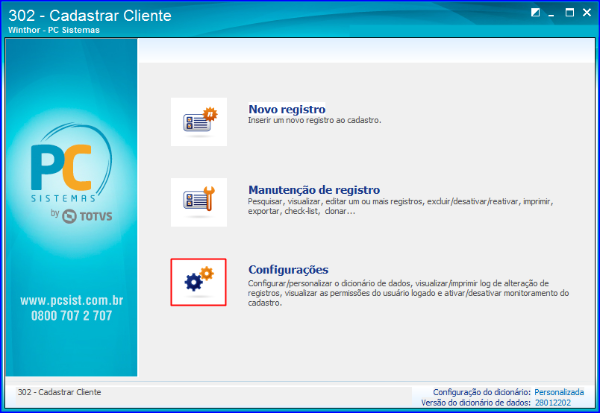 302 - Cadastrar Cliente
Winthor - PC Sistemas

PC
SISTEMAS
by TOTVS

www.pcsist.com.br
0800 707 2 707

Novo registro
Inserir um novo registro ao cadastro.

Manutenção de registro
Pesquisar, visualizar, editar um ou mais registros, excluir/desativar/reativar, imprimir, exportar, check-list, clonar...

Configurações
Configurar/personalizar o dicionário de dados, visualizar/imprimir log de alteração de registros, visualizar as permissões do usuário logado e ativar/desativar monitoramento do cadastro.

302 - Cadastrar Cliente
Configuração do dicionário: Personalizada
Versão do dicionário de dados: 28012202